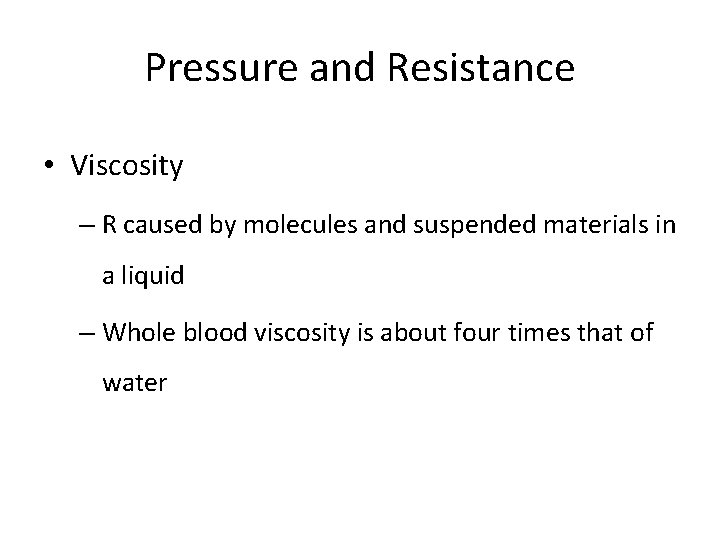 Pressure and Resistance

• Viscosity

– R caused by molecules and suspended materials in a liquid

– Whole blood viscosity is about four times that of water